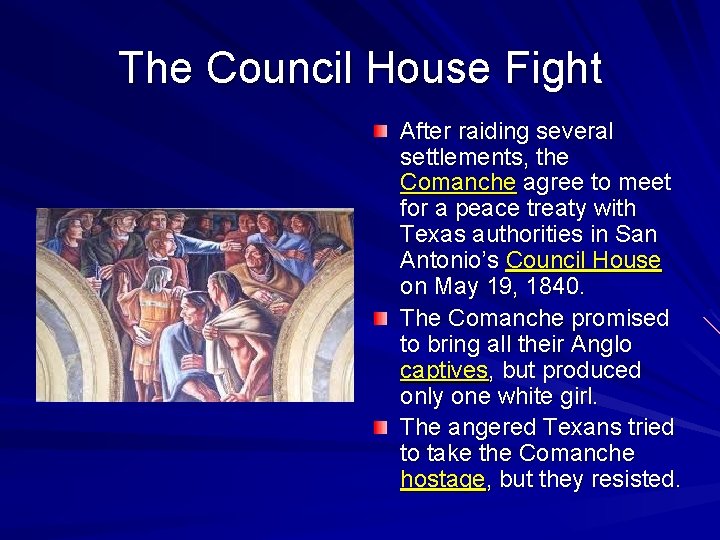 The Council House Fight

After raiding several settlements, the Comanche agree to meet for a peace treaty with Texas authorities in San Antonio's Council House on May 19, 1840.

The Comanche promised to bring all their Anglo captives, but produced only one white girl.

The angered Texans tried to take the Comanche hostage, but they resisted.